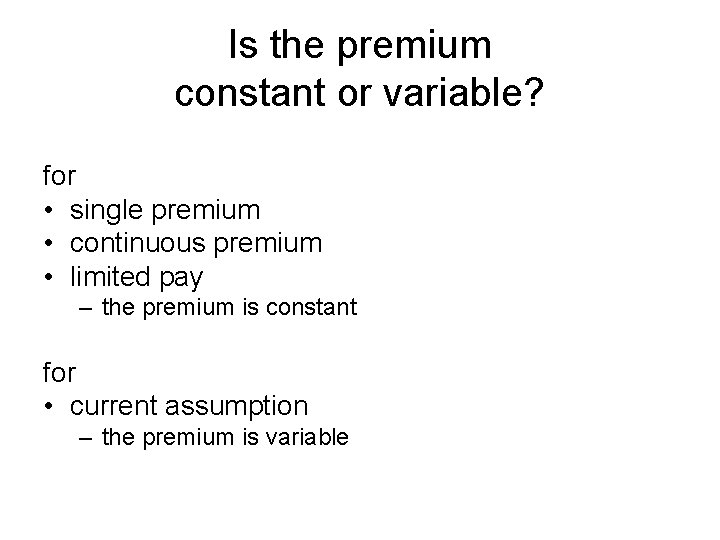 Is the premium constant or variable?

for
• single premium
• continuous premium
• limited pay
– the premium is constant

for
• current assumption
– the premium is variable